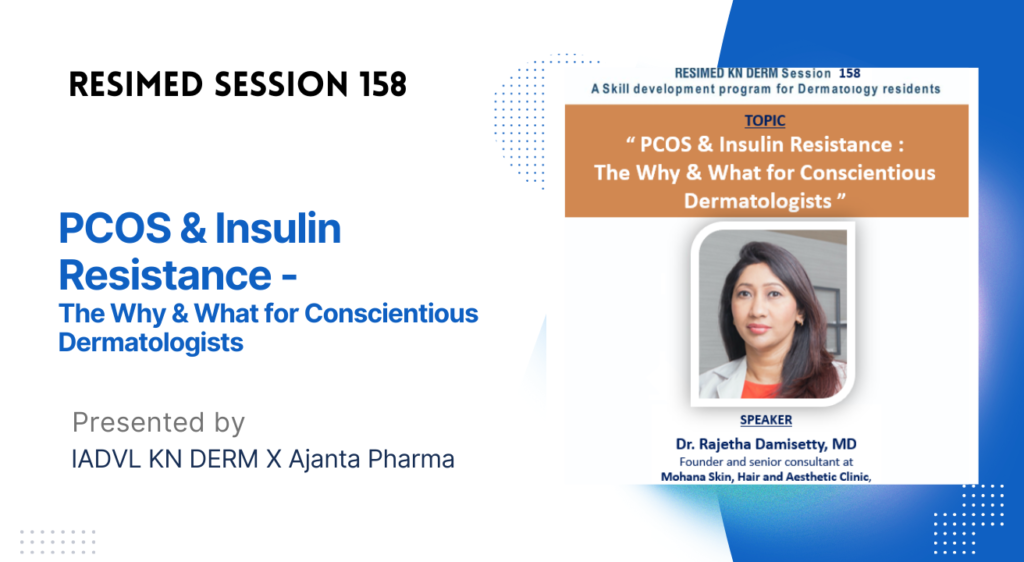 RESIMED SESSION 158

PCOS & Insulin Resistance -
The Why & What for Conscientious Dermatologists

Presented by
IADVL KN DERM X Ajanta Pharma

RESIMED KN DERM Session 158
A Skill development program for Dermatology residents

TOPIC
" PCOS & Insulin Resistance : The Why & What for Conscientious Dermatologists "

SPEAKER
Dr. Rajetha Damisetty, MD
Founder and senior consultant at
Mohana Skin, Hair and Aesthetic Clinic,